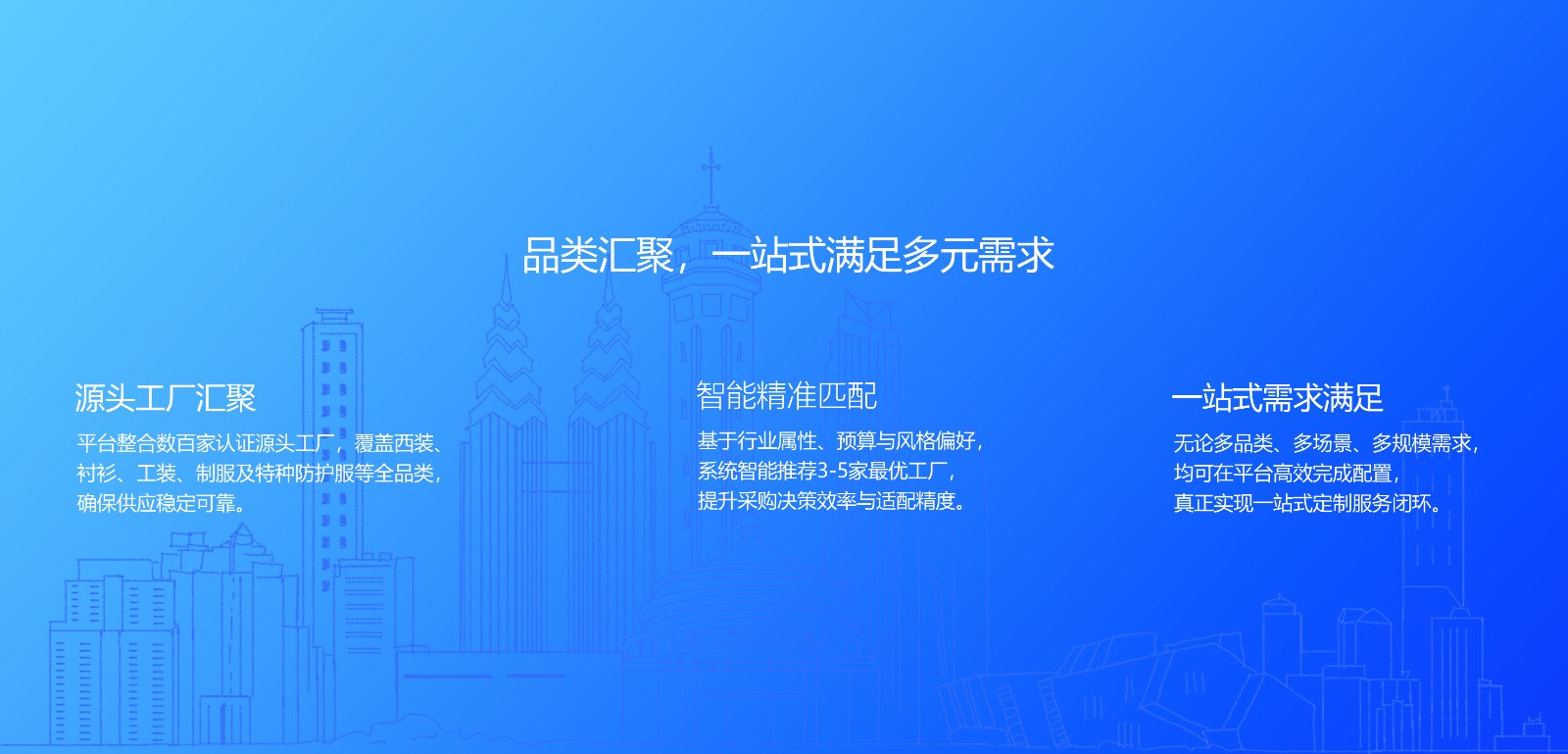 品类汇聚，一站式满足多元需求

源头工厂汇聚

平台整合数百家认证源头工厂，覆盖西装、衬衫、工装、制服及特种防护服等全品类，确保供应稳定可靠。

智能精准匹配

基于行业属性、预算与风格偏好，系统智能推荐3-5家最优工厂，提升采购决策效率与适配精度。

一站式需求满足

无论多品类、多场景、多规模需求，均可在平台高效完成配置，真正实现一站式定制服务闭环。